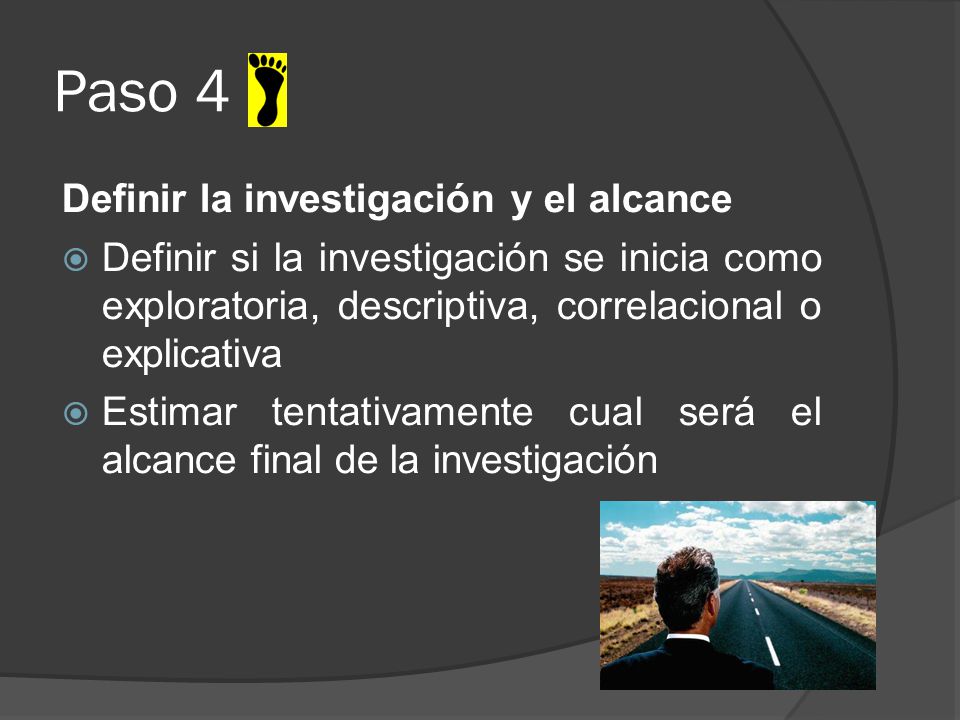 Paso 4

Definir la investigación y el alcance

Definir si la investigación se inicia como exploratoria, descriptiva, correlacional o explicativa

Estimar tentativamente cual será el alcance final de la investigación